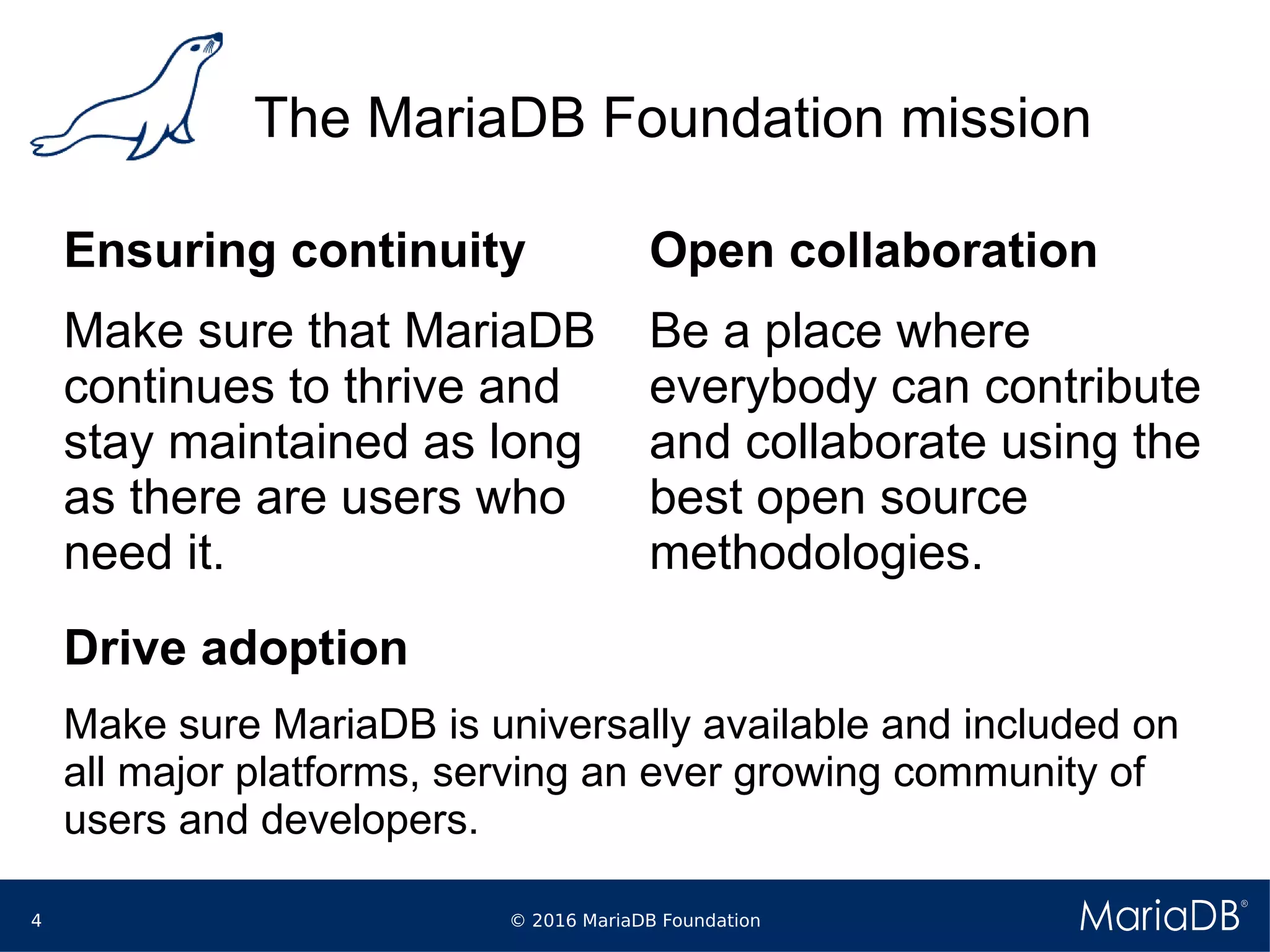 The MariaDB Foundation mission

Ensuring continuity

Make sure that MariaDB continues to thrive and stay maintained as long as there are users who need it.

Open collaboration

Be a place where everybody can contribute and collaborate using the best open source methodologies.

Drive adoption

Make sure MariaDB is universally available and included on all major platforms, serving an ever growing community of users and developers.

4

© 2016 MariaDB Foundation

MariaDB®